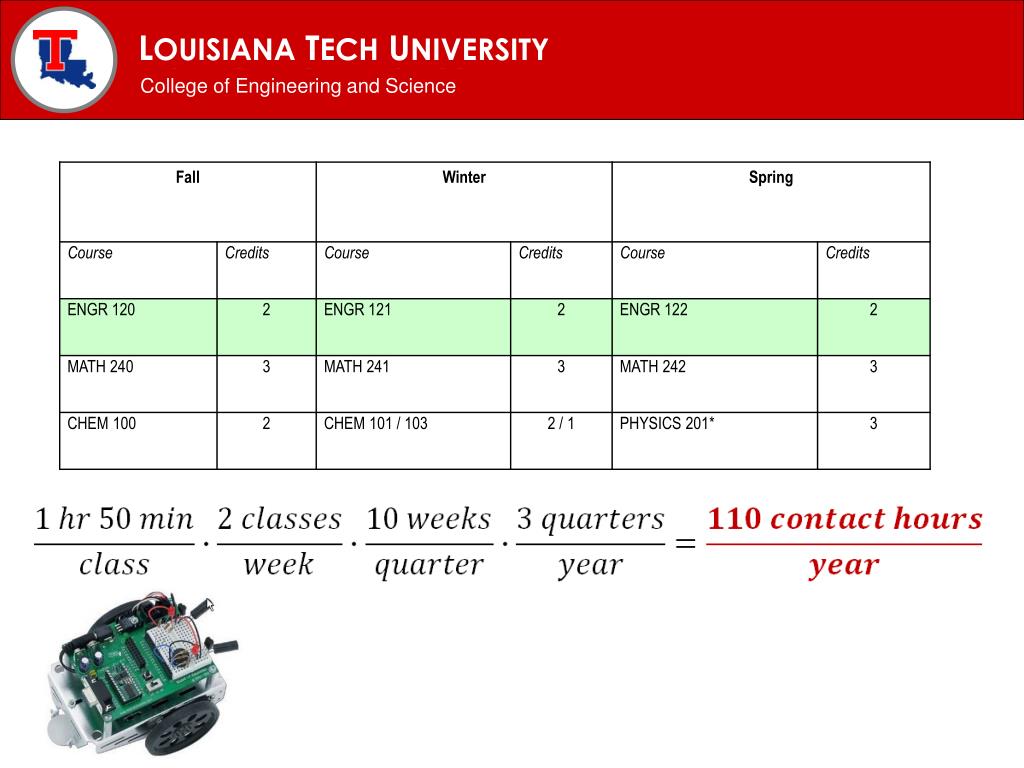 LOUISIANA TECH UNIVERSITY
College of Engineering and Science

| Fall | | Winter | | Spring | |
|---|---|---|---|---|---|
| Course | Credits | Course | Credits | Course | Credits |
| ENGR 120 | 2 | ENGR 121 | 2 | ENGR 122 | 2 |
| MATH 240 | 3 | MATH 241 | 3 | MATH 242 | 3 |
| CHEM 100 | 2 | CHEM 101 / 103 | 2 / 1 | PHYSICS 201* | 3 |

$\frac{1\ hr\ 50\ min}{class} \cdot \frac{2\ classes}{week} \cdot \frac{10\ weeks}{quarter} \cdot \frac{3\ quarters}{year} = \frac{\mathbf{110\ contact\ hours}}{\mathbf{year}}$